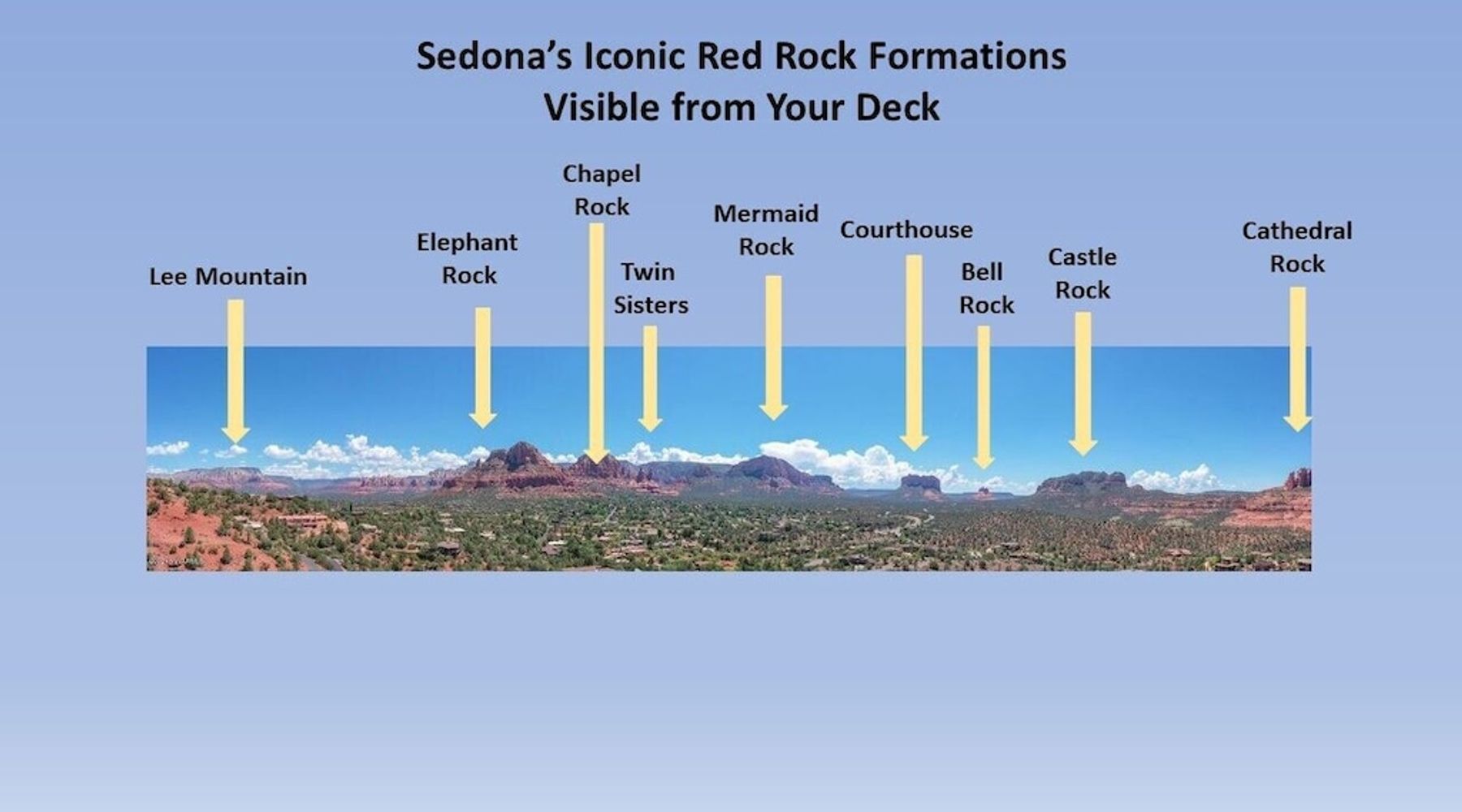 Sedona's Iconic Red Rock Formations
Visible from Your Deck

Lee Mountain

Elephant Rock

Chapel Rock

Twin Sisters

Mermaid Rock

Courthouse

Bell Rock

Castle Rock

Cathedral Rock